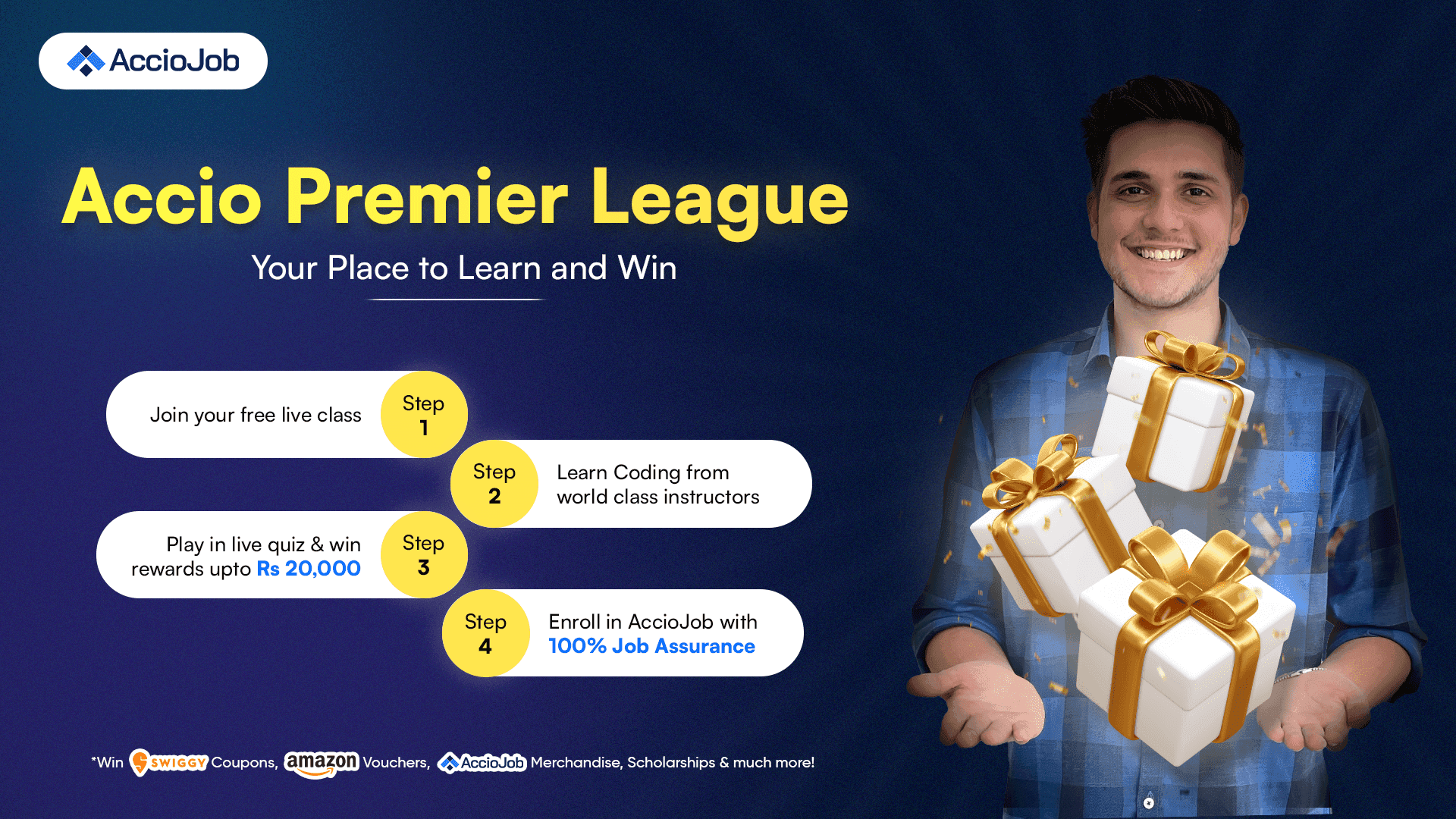 AccioJob

Accio Premier League

Your Place to Learn and Win

Join your free live class Step 1

Step 2 Learn Coding from world class instructors

Play in live quiz & win rewards upto Rs 20,000 Step 3

Step 4 Enroll in AccioJob with 100% Job Assurance

*Win SWIGGY Coupons, amazon Vouchers, AccioJob Merchandise, Scholarships & much more!